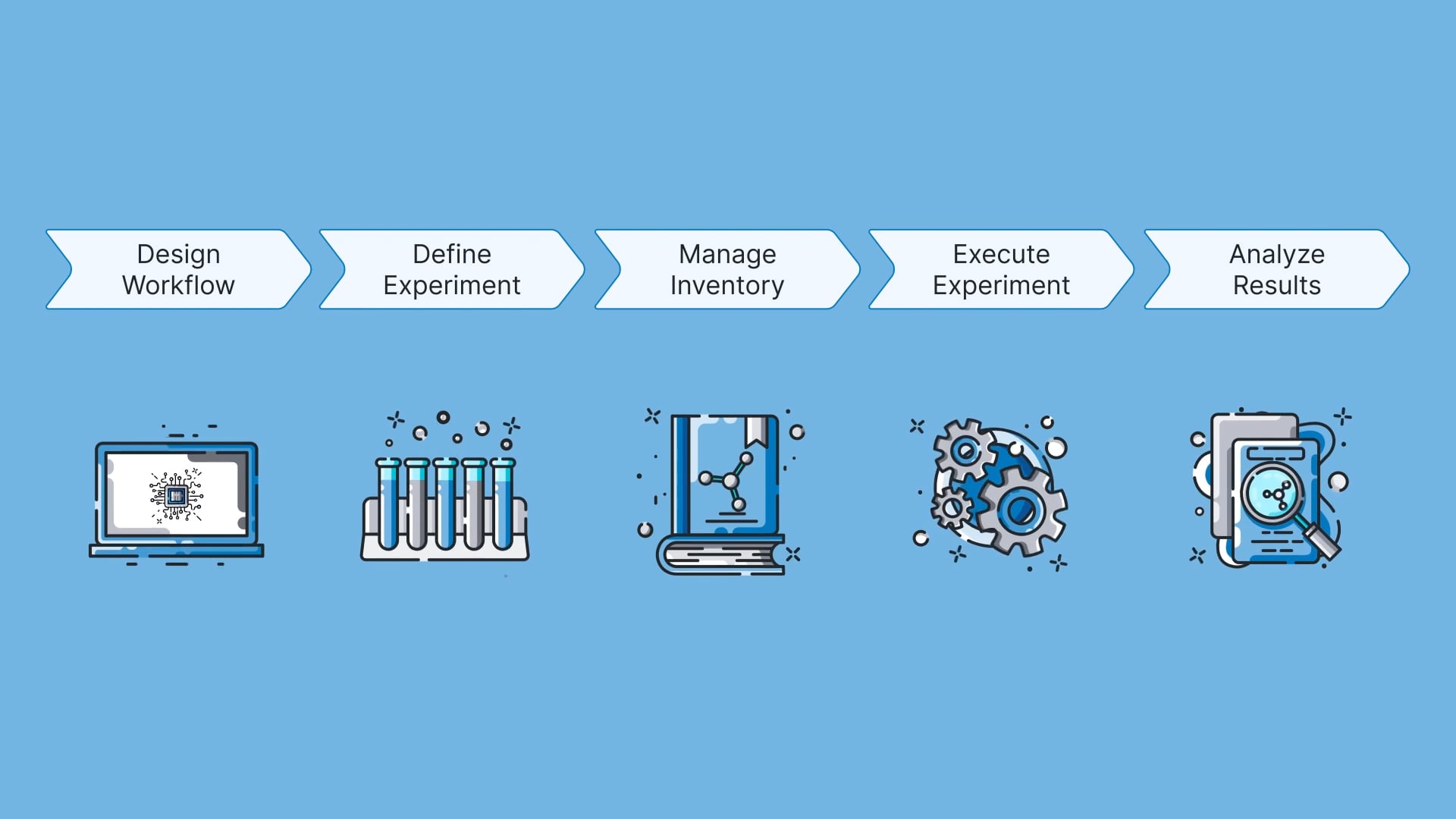 Design Workflow

Define Experiment

Manage Inventory

Execute Experiment

Analyze Results